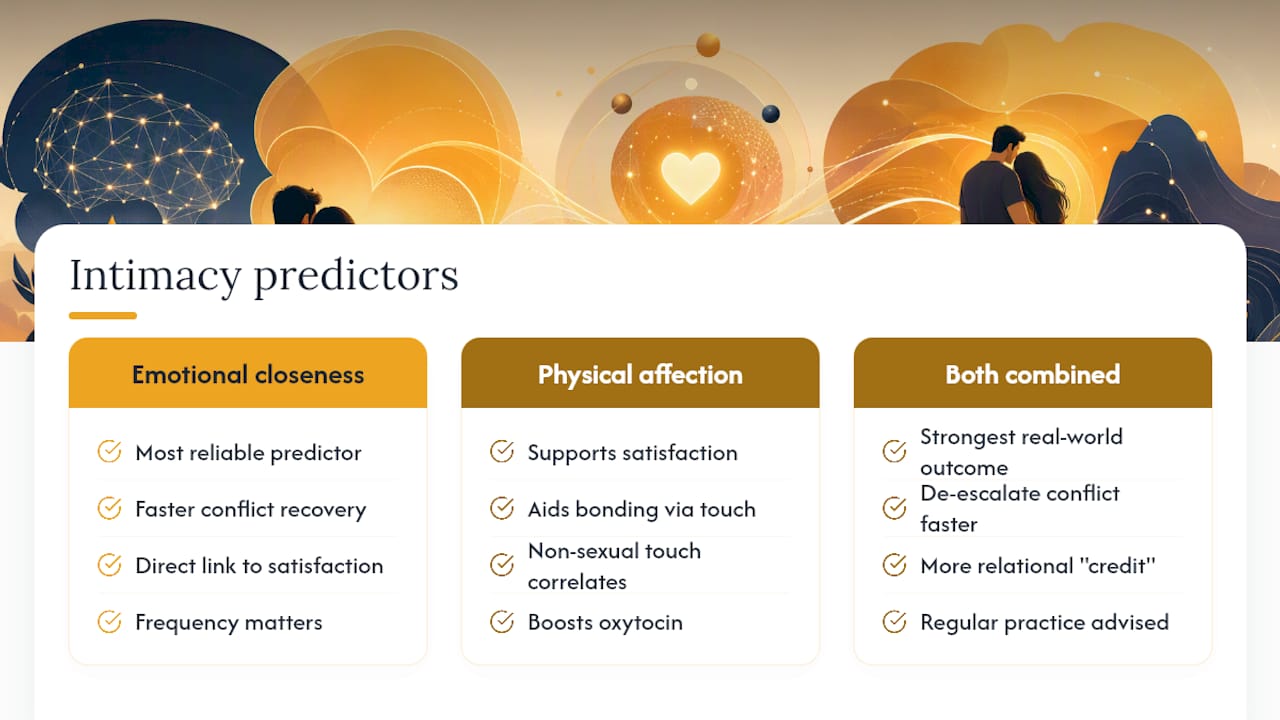 Intimacy predictors

Emotional closeness

Most reliable predictor

Faster conflict recovery

Direct link to satisfaction

Frequency matters

Physical affection

Supports satisfaction

Aids bonding via touch

Non-sexual touch correlates

Boosts oxytocin

Both combined

Strongest real-world outcome

De-escalate conflict faster

More relational "credit"

Regular practice advised